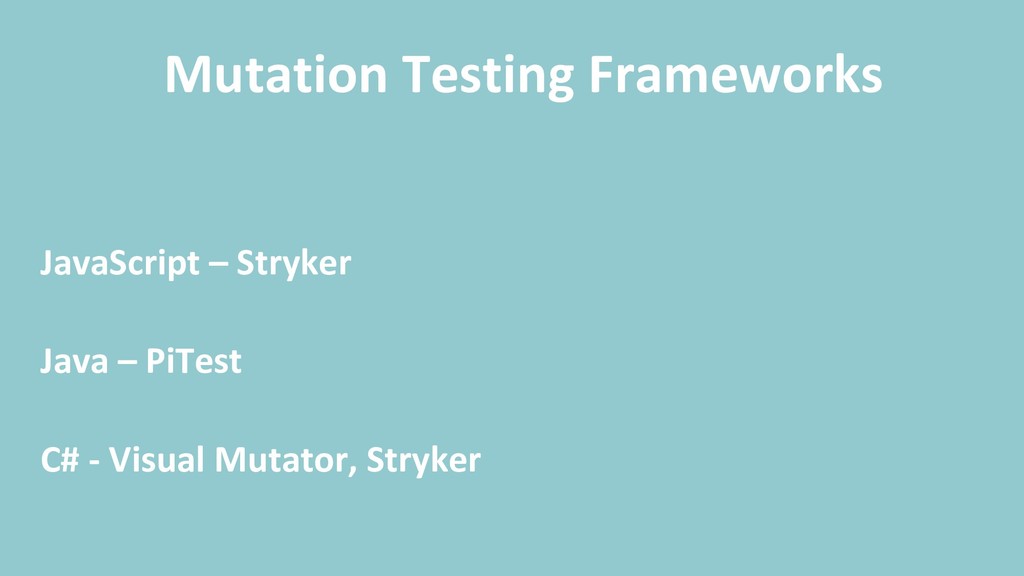 Mutation Testing Frameworks

JavaScript – Stryker

Java – PiTest

C# - Visual Mutator, Stryker